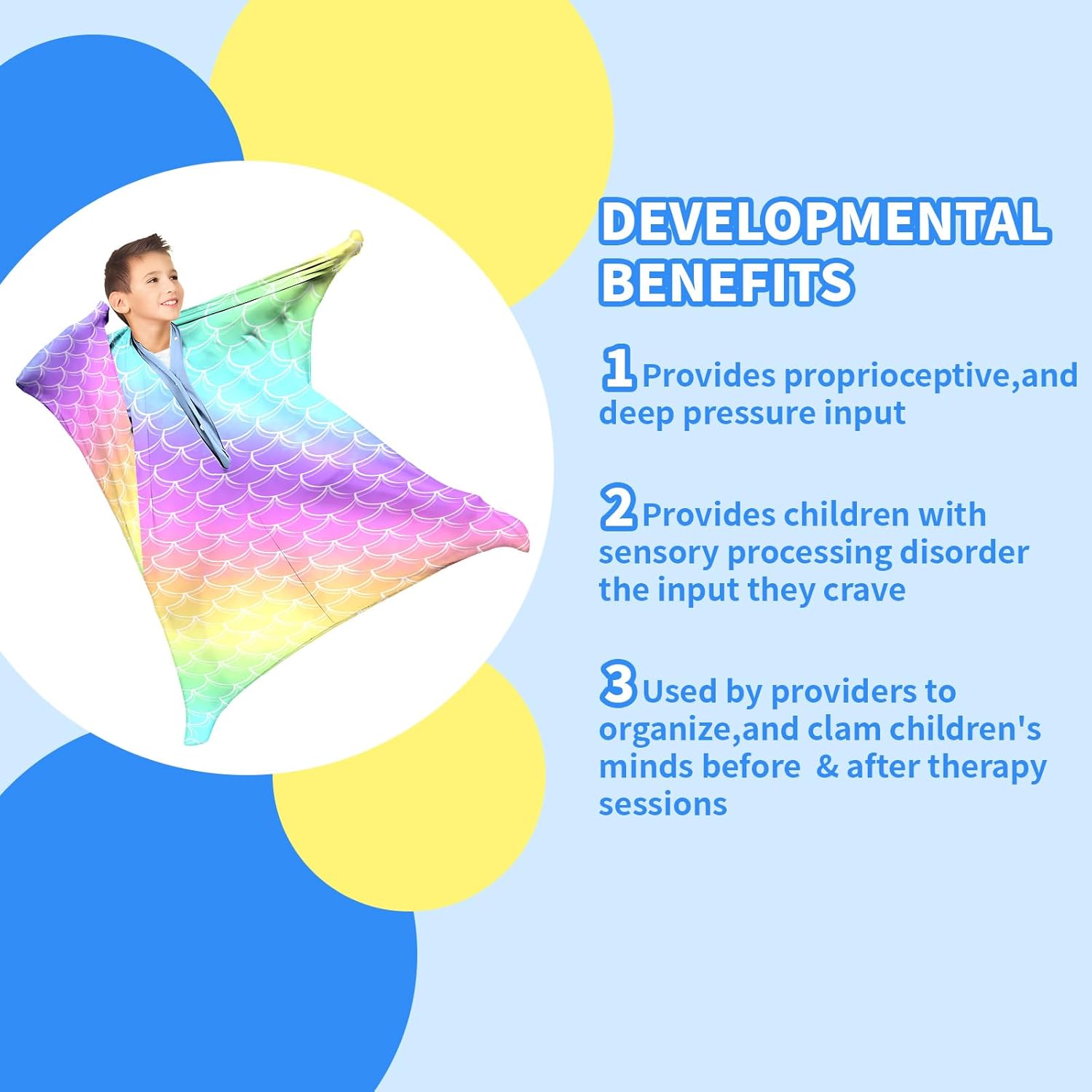 DEVELOPMENTAL BENEFITS

1 Provides proprioceptive,and deep pressure input

2 Provides children with sensory processing disorder the input they crave

3 Used by providers to organize,and clam children's minds before & after therapy sessions